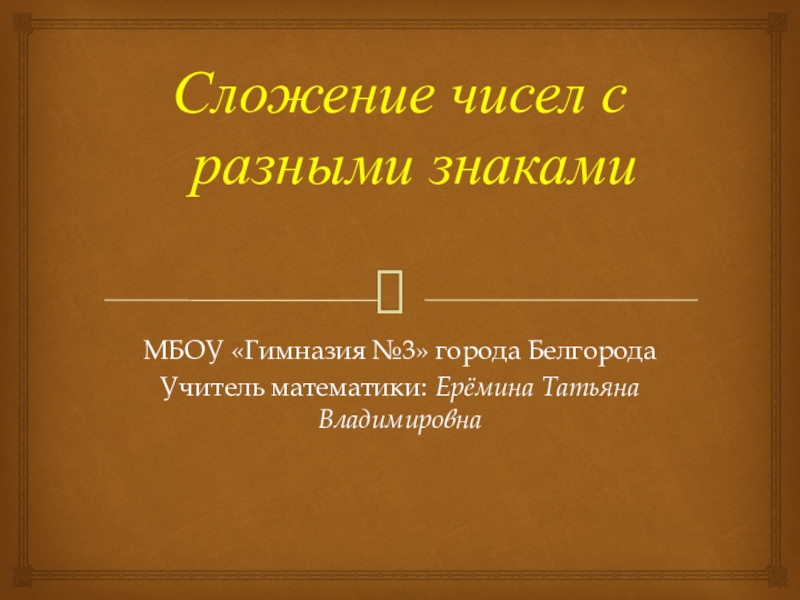 Сложение чисел с разными знаками

МБОУ «Гимназия №3» города Белгорода
Учитель математики: Ерёмина Татьяна Владимировна